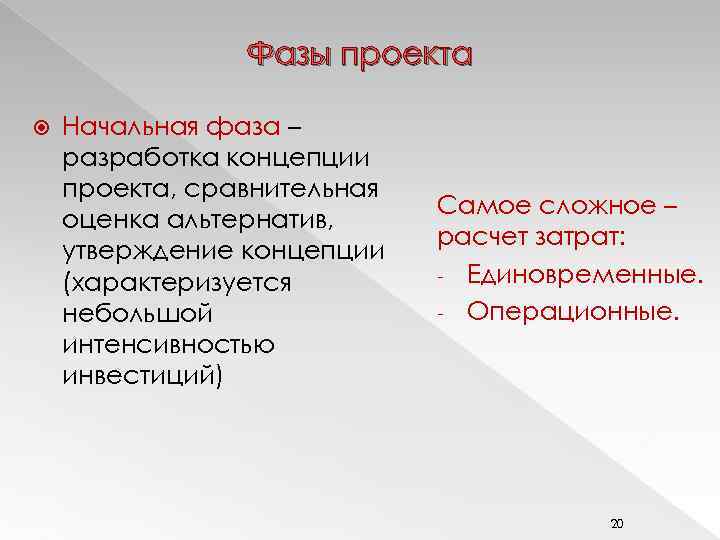 Фазы проекта

Начальная фаза – разработка концепции проекта, сравнительная оценка альтернатив, утверждение концепции (характеризуется небольшой интенсивностью инвестиций)

Самое сложное – расчет затрат:

- Единовременные.
- Операционные.

20